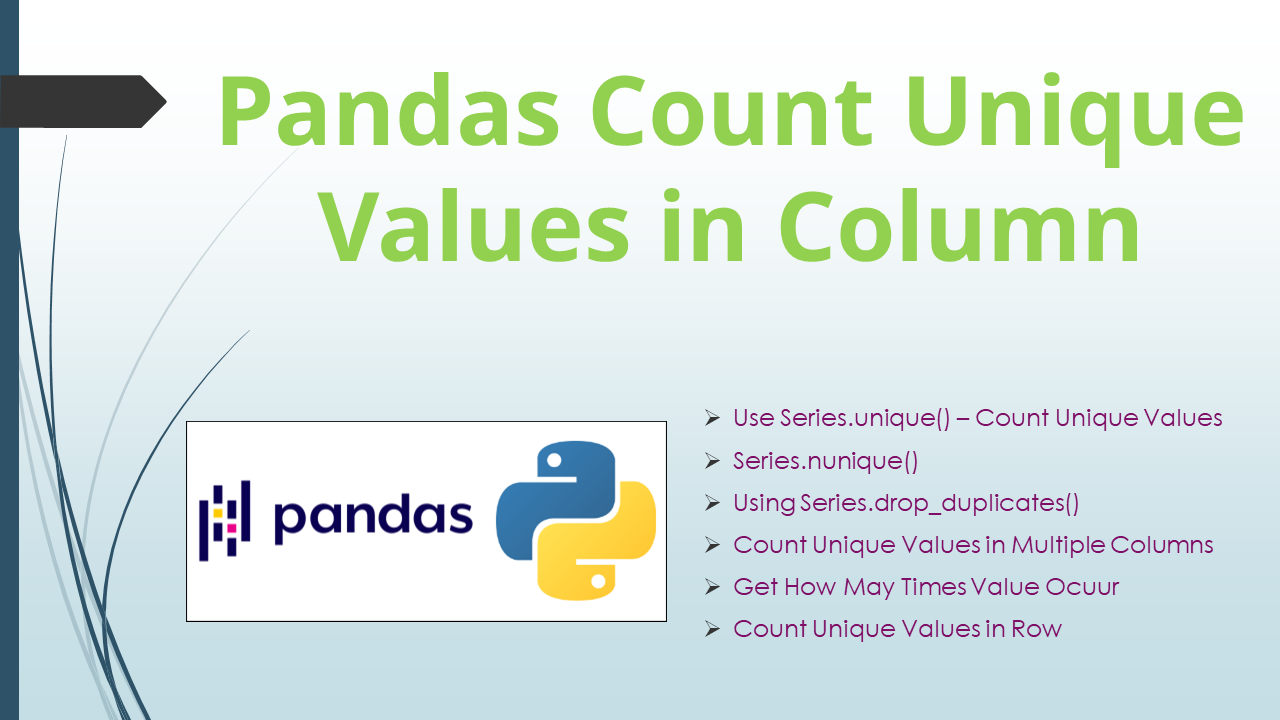 Pandas Count Unique Values in Column

pandas

➢ Use Series.unique() – Count Unique Values
➢ Series.nunique()
➢ Using Series.drop_duplicates()
➢ Count Unique Values in Multiple Columns
➢ Get How May Times Value Ocuur
➢ Count Unique Values in Row